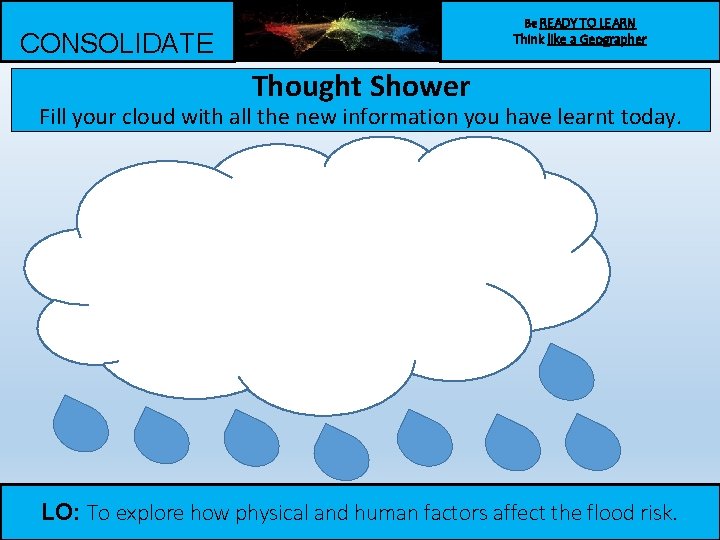 CONSOLIDATE

Be READY TO LEARN
Think like a Geographer

Thought Shower
Fill your cloud with all the new information you have learnt today.

LO: To explore how physical and human factors affect the flood risk.